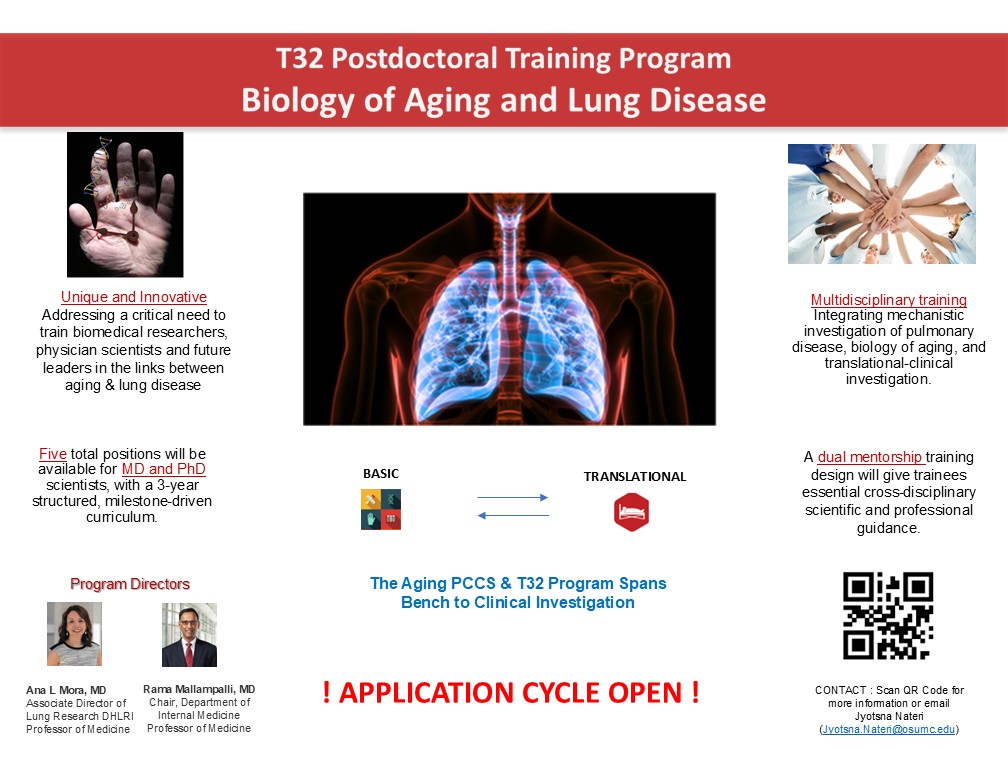 T32 Postdoctoral Training Program
Biology of Aging and Lung Disease

Unique and Innovative
Addressing a critical need to train biomedical researchers, physician scientists and future leaders in the links between aging & lung disease

Five total positions will be available for MD and PhD scientists, with a 3-year structured, milestone-driven curriculum.

Program Directors

Ana L Mora, MD
Associate Director of Lung Research DHLRI
Professor of Medicine

Rama Mallampalli, MD
Chair, Department of Internal Medicine
Professor of Medicine

BASIC

TRANSLATIONAL

The Aging PCCS & T32 Program Spans Bench to Clinical Investigation

! APPLICATION CYCLE OPEN !

Multidisciplinary training
Integrating mechanistic investigation of pulmonary disease, biology of aging, and translational-clinical investigation.

A dual mentorship training design will give trainees essential cross-disciplinary scientific and professional guidance.

CONTACT : Scan QR Code for more information or email Jyotsna Nateri (Jyotsna.Nateri@osumc.edu)